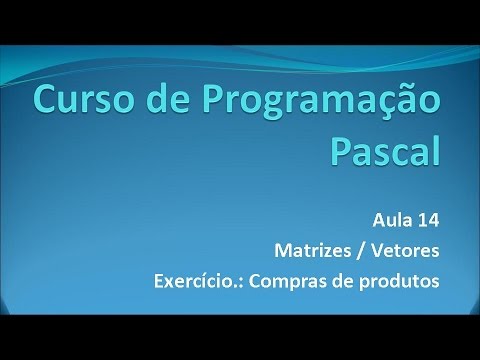 Curso de Programação
Pascal

Aula 14
Matrizes / Vetores
Exercício.: Compras de produtos